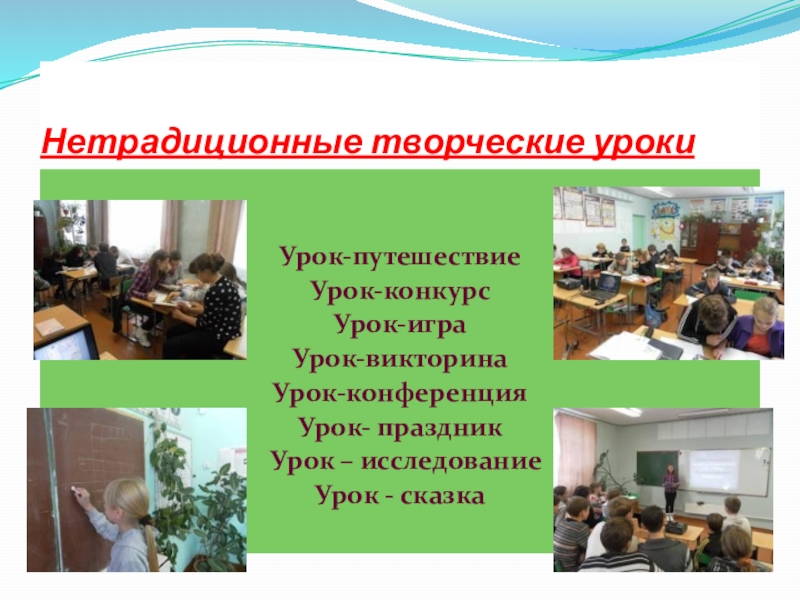 Нетрадиционные творческие уроки

Урок-путешествие
Урок-конкурс
Урок-игра
Урок-викторина
Урок-конференция
Урок- праздник
Урок – исследование
Урок - сказка